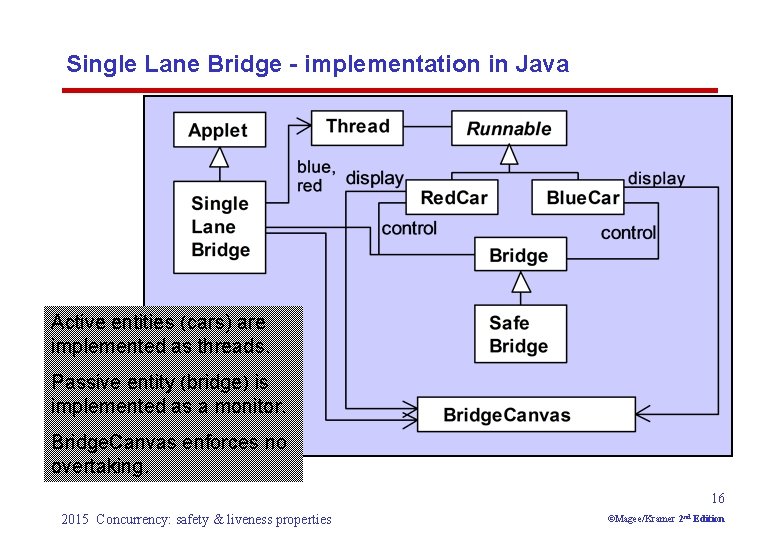 Single Lane Bridge - implementation in Java

Applet

Thread

Runnable

blue, red

display

RedCar

BlueCar

display

Single Lane Bridge

control

control

Bridge

Safe Bridge

BridgeCanvas

Active entities (cars) are implemented as threads.

Passive entity (bridge) is implemented as a monitor.

BridgeCanvas enforces no overtaking.

16

2015 Concurrency: safety & liveness properties

©Magee/Kramer 2nd Edition